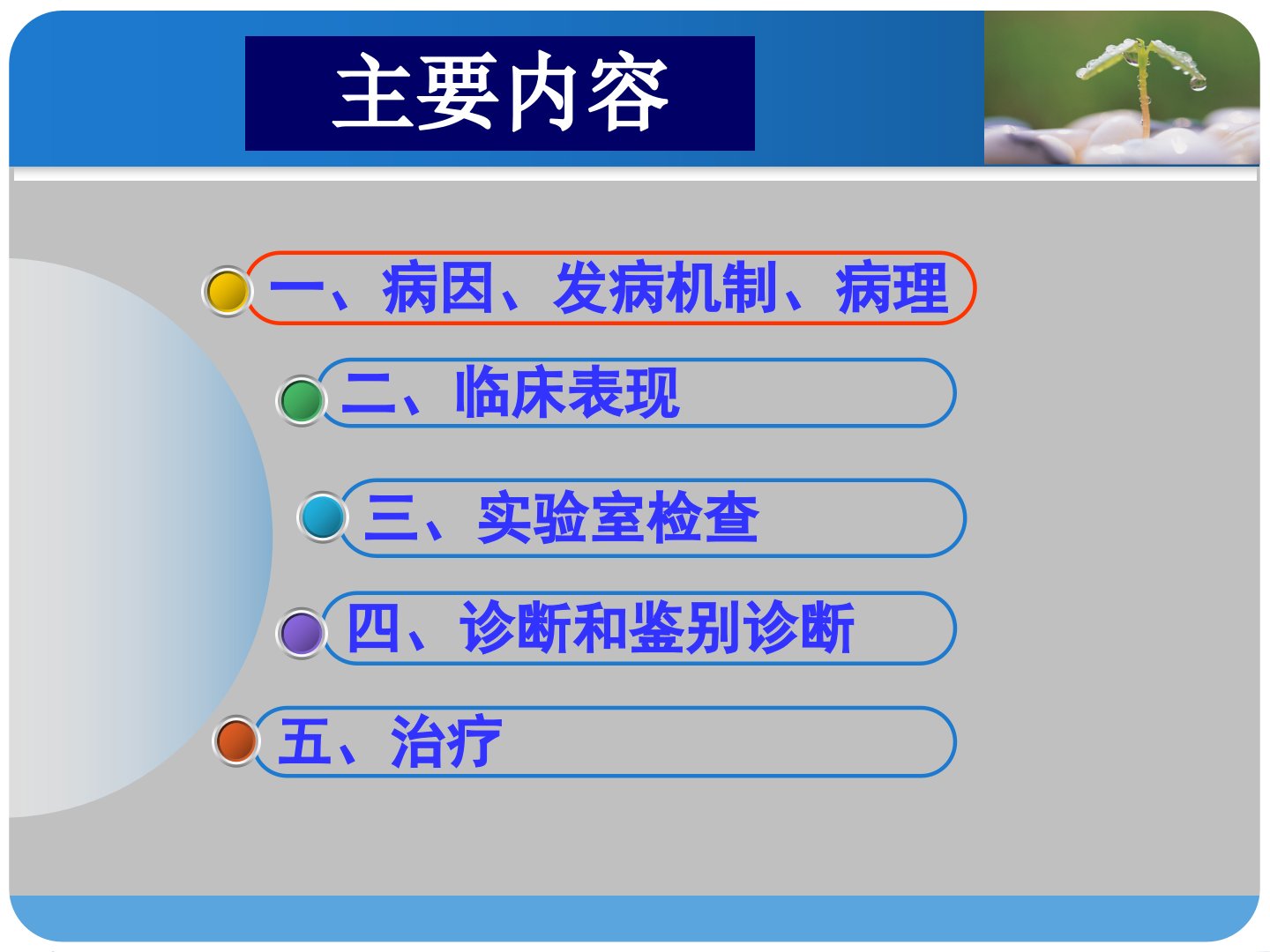 主要内容

一、病因、发病机制、病理

二、临床表现

三、实验室检查

四、诊断和鉴别诊断

五、治疗